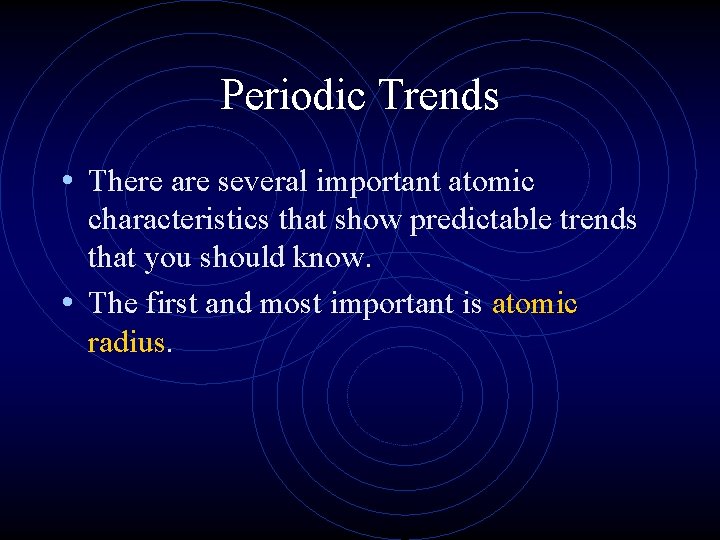 Periodic Trends

• There are several important atomic characteristics that show predictable trends that you should know.
• The first and most important is atomic radius.